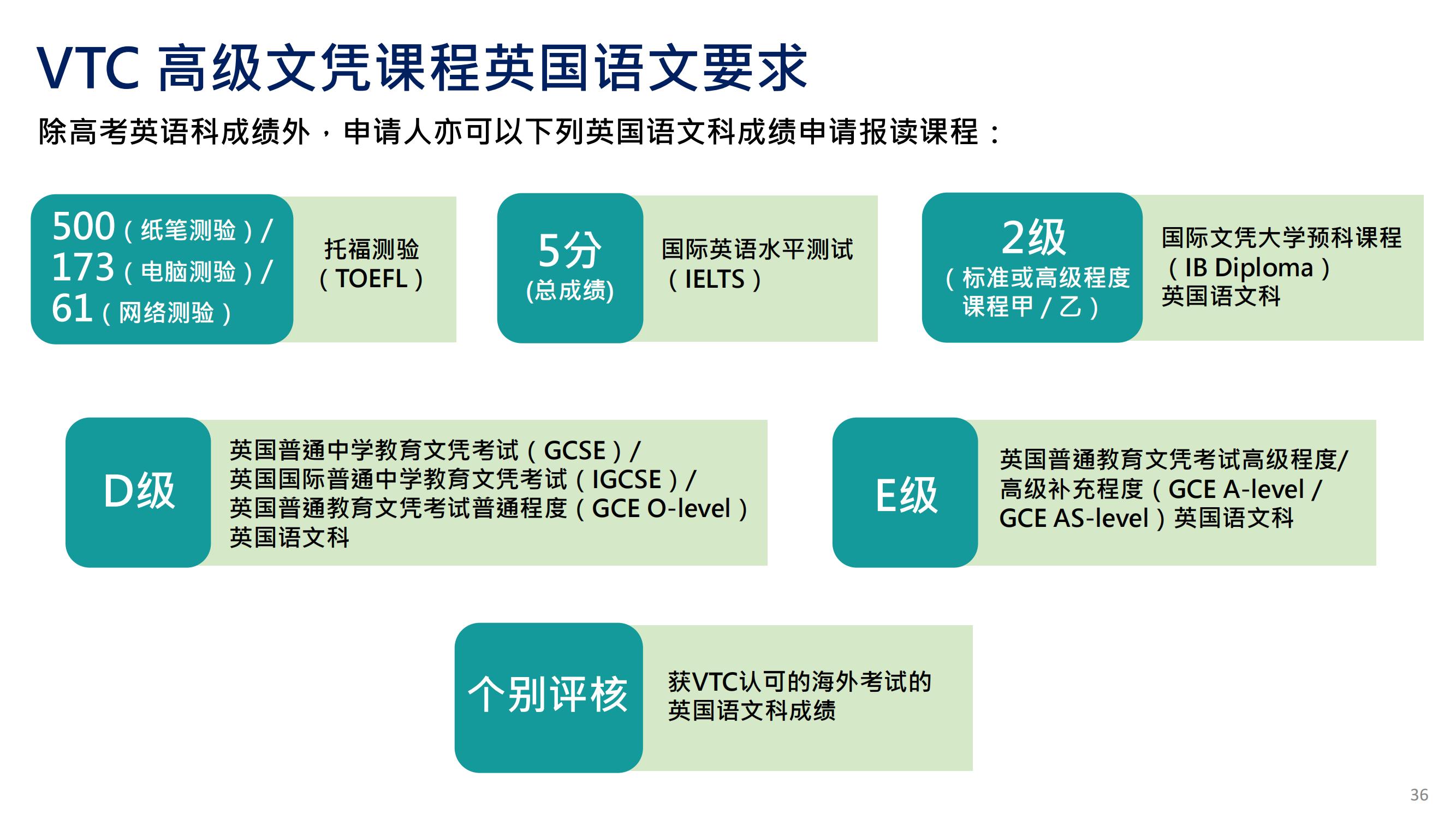 VTC 高级文凭课程英国语文要求

除高考英语科成绩外，申请人亦可以下列英国语文科成绩申请报读课程：

500（纸笔测验）/ 173（电脑测验）/ 61（网络测验）

托福测验（TOEFL）

5分 (总成绩)

国际英语水平测试（IELTS）

2级（标准或高级程度课程甲 / 乙）

国际文凭大学预科课程（IB Diploma）英国语文科

D级

英国普通中学教育文凭考试（GCSE）/ 英国国际普通中学教育文凭考试（IGCSE）/ 英国普通教育文凭考试普通程度（GCE O-level）英国语文科

E级

英国普通教育文凭考试高级程度/ 高级补充程度（GCE A-level / GCE AS-level）英国语文科

个别评核

获VTC认可的海外考试的英国语文科成绩

36